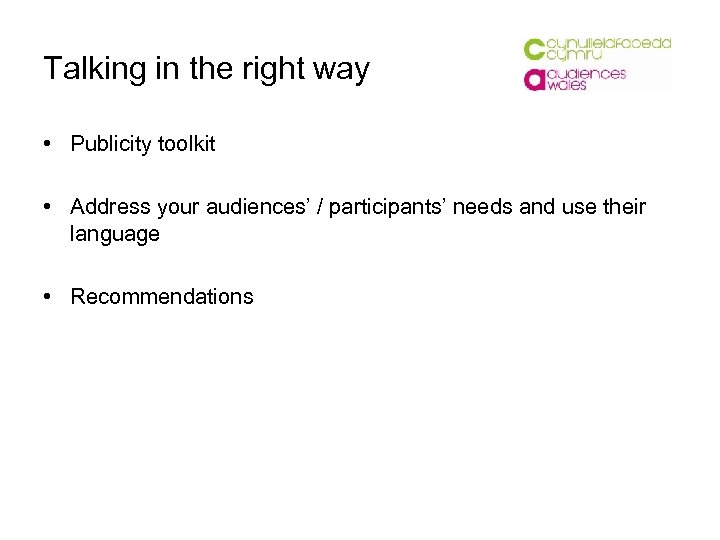 Talking in the right way

cynulleidfaoedd cymru
audiences wales

• Publicity toolkit

• Address your audiences' / participants' needs and use their language

• Recommendations